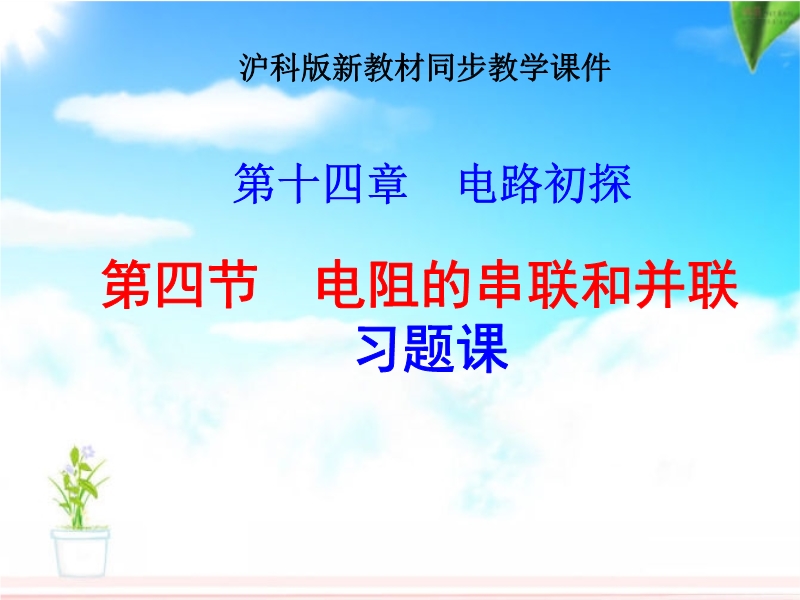 沪科版新教材同步教学课件

第十四章　电路初探

第四节　电阻的串联和并联
习题课